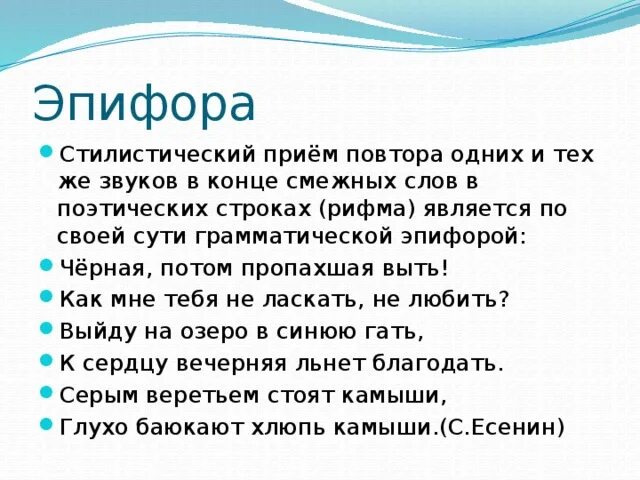 Эпифора

Стилистический приём повтора одних и тех же звуков в конце смежных слов в поэтических строках (рифма) является по своей сути грамматической эпифорой:

Чёрная, потом пропахшая выть!

Как мне тебя не ласкать, не любить?

Выйду на озеро в синюю гать,

К сердцу вечерняя льнет благодать.

Серым веретьем стоят камыши,

Глухо баюкают хлюпь камыши.(С.Есенин)